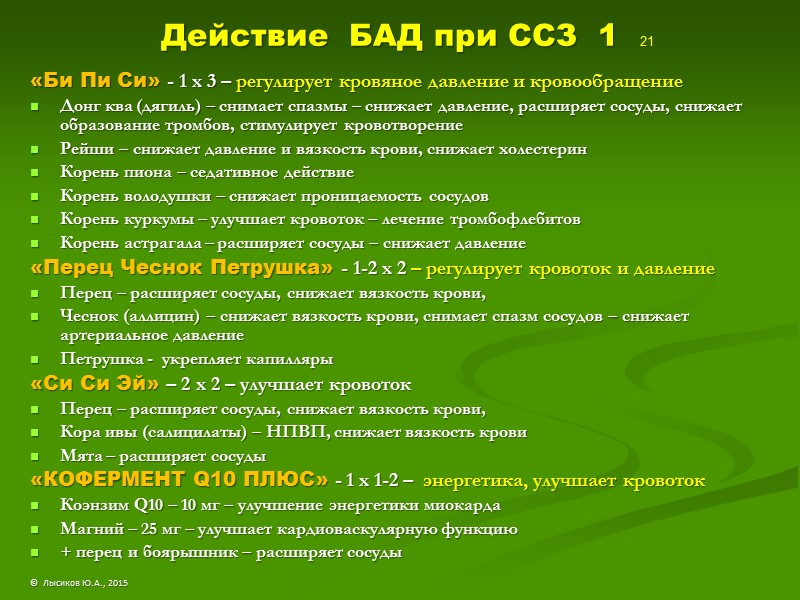 Действие БАД при ССЗ 1 21

«Би Пи Си» - 1 х 3 – регулирует кровяное давление и кровообращение

- Донг ква (дягиль) – снимает спазмы – снижает давление, расширяет сосуды, снижает образование тромбов, стимулирует кровотворение
- Рейши – снижает давление и вязкость крови, снижает холестерин
- Корень пиона – седативное действие
- Корень володушки – снижает проницаемость сосудов
- Корень куркумы – улучшает кровоток – лечение тромбофлебитов
- Корень астрагала – расширяет сосуды – снижает давление

«Перец Чеснок Петрушка» - 1-2 х 2 – регулирует кровоток и давление

- Перец – расширяет сосуды, снижает вязкость крови,
- Чеснок (аллицин) – снижает вязкость крови, снимает спазм сосудов – снижает артериальное давление
- Петрушка - укрепляет капилляры

«Си Си Эй» – 2 х 2 – улучшает кровоток

- Перец – расширяет сосуды, снижает вязкость крови,
- Кора ивы (салицилаты) – НПВП, снижает вязкость крови
- Мята – расширяет сосуды

«КОФЕРМЕНТ Q10 ПЛЮС» - 1 х 1-2 – энергетика, улучшает кровоток

- Коэнзим Q10 – 10 мг – улучшение энергетики миокарда
- Магний – 25 мг – улучшает кардиоваскулярную функцию
- + перец и боярышник – расширяет сосуды

© Лысиков Ю.А., 2015